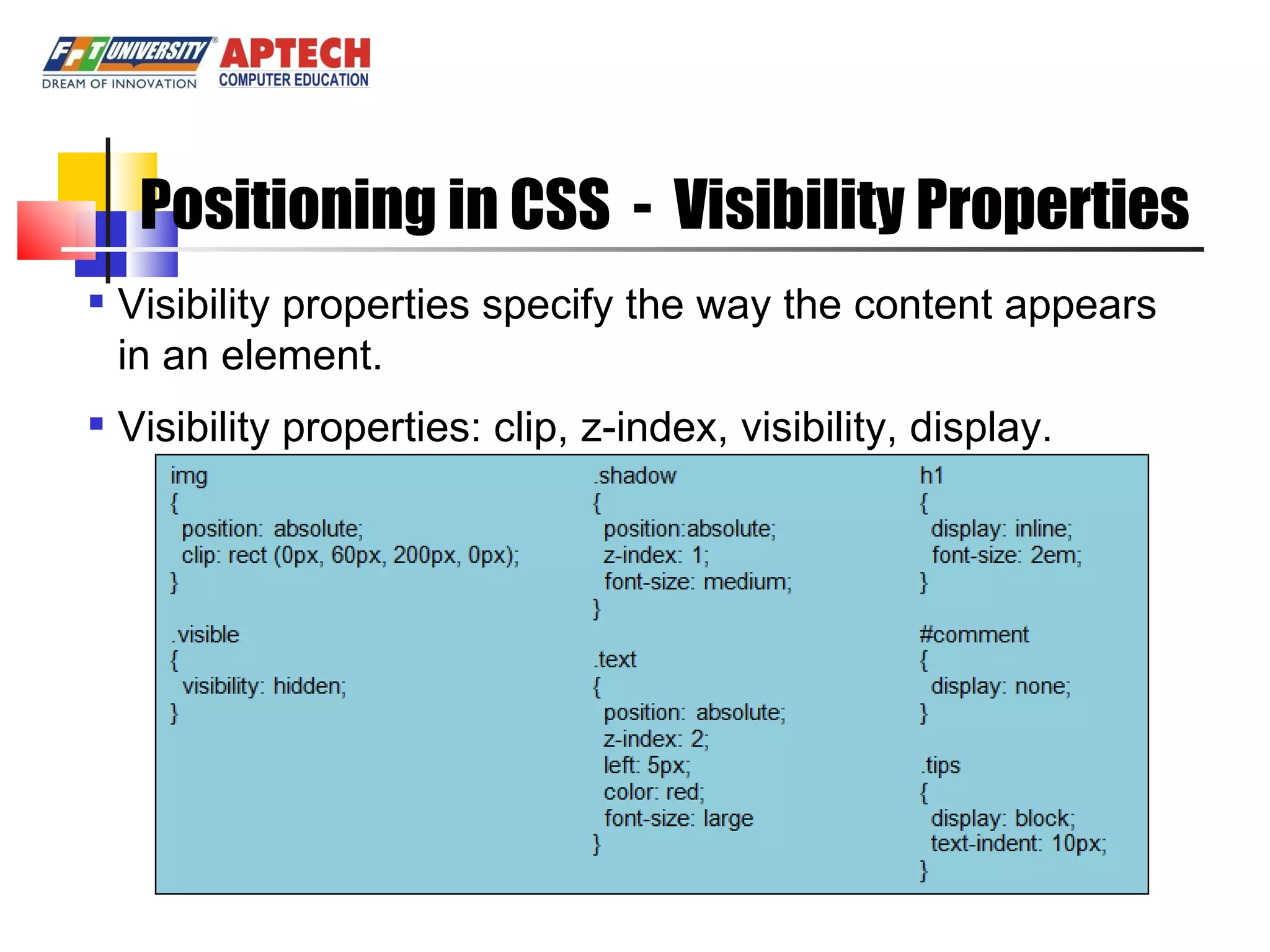 FPT UNIVERSITY
DREAM OF INNOVATION
APTECH
COMPUTER EDUCATION

Positioning in CSS - Visibility Properties

▪ Visibility properties specify the way the content appears in an element.

▪ Visibility properties: clip, z-index, visibility, display.

img
{
position: absolute;
clip: rect (0px, 60px, 200px, 0px);
}

.visible
{
visibility: hidden;
}

.shadow
{
position:absolute;
z-index: 1;
font-size: medium;
}

.text
{
position: absolute;
z-index: 2;
left: 5px;
color: red;
font-size: large
}

h1
{
display: inline;
font-size: 2em;
}

#comment
{
display: none;
}

.tips
{
display: block;
text-indent: 10px;
}